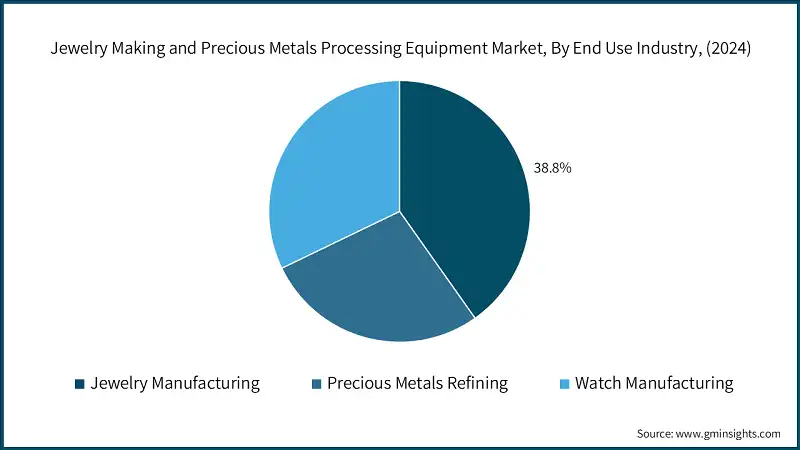 Jewelry Making and Precious Metals Processing Equipment Market, By End Use Industry, (2024)

38.8%

Jewelry Manufacturing
Precious Metals Refining
Watch Manufacturing

Source: www.gminsights.com